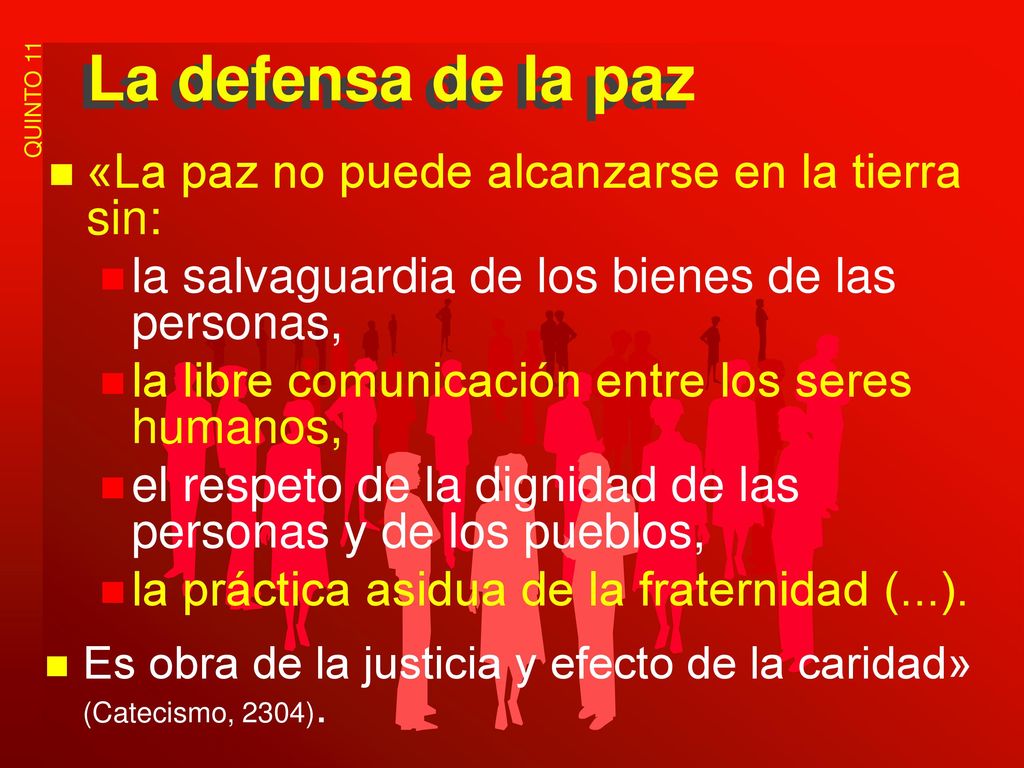 QUINTO 11

La defensa de la paz

«La paz no puede alcanzarse en la tierra sin:

la salvaguardia de los bienes de las personas,

la libre comunicación entre los seres humanos,

el respeto de la dignidad de las personas y de los pueblos,

la práctica asidua de la fraternidad (...).

Es obra de la justicia y efecto de la caridad» (Catecismo, 2304).